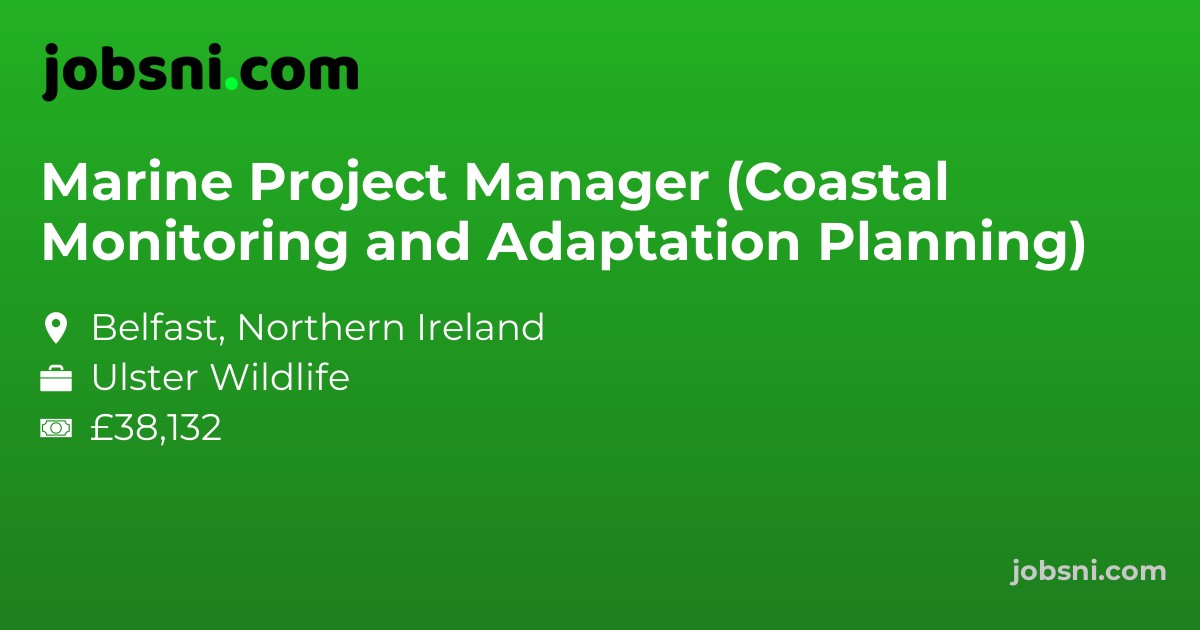 jobsni.com

Marine Project Manager (Coastal Monitoring and Adaptation Planning)

Belfast, Northern Ireland
Ulster Wildlife
£38,132

jobsni.com